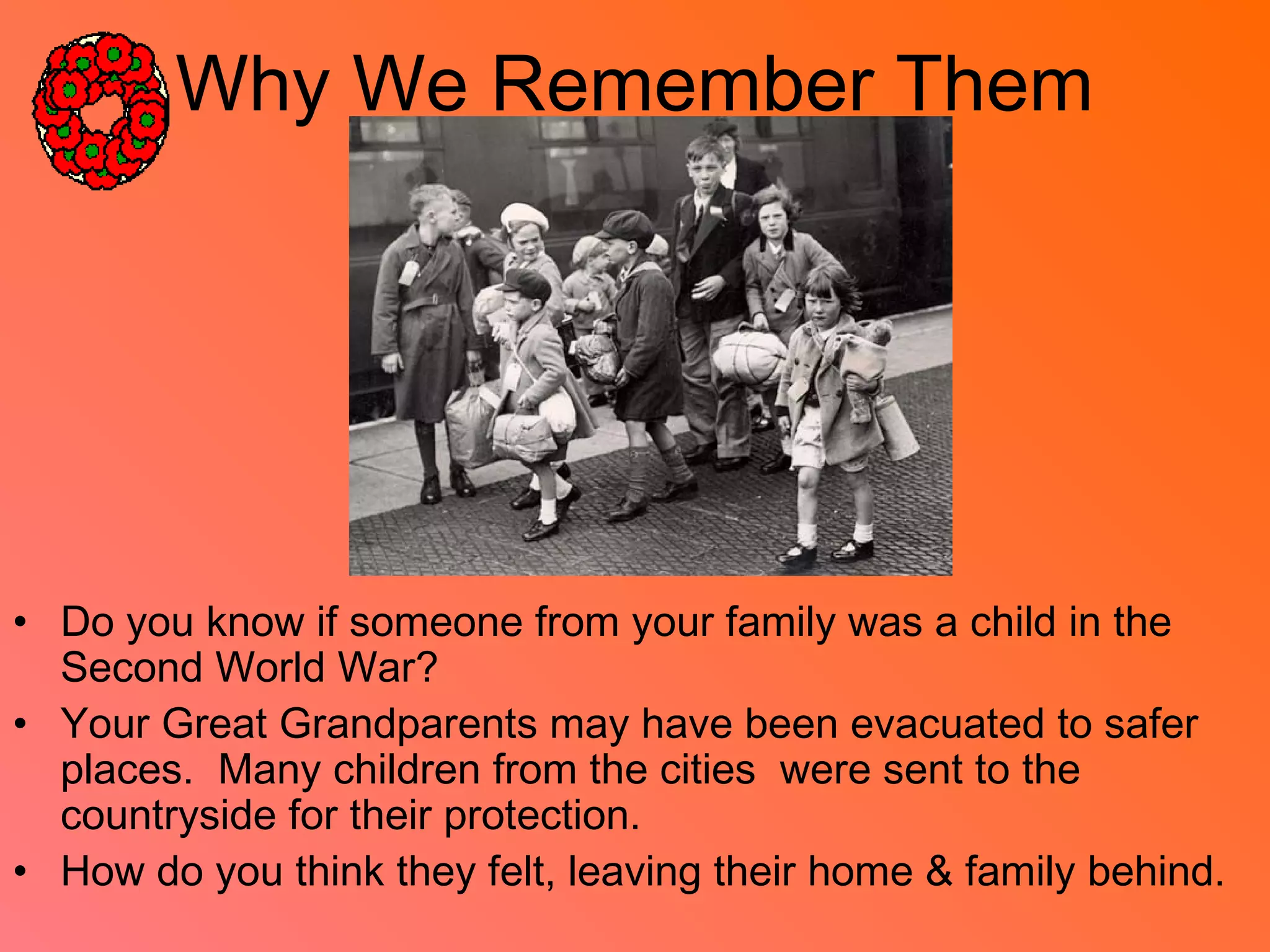 Why We Remember Them

• Do you know if someone from your family was a child in the Second World War?
• Your Great Grandparents may have been evacuated to safer places. Many children from the cities were sent to the countryside for their protection.
• How do you think they felt, leaving their home & family behind.